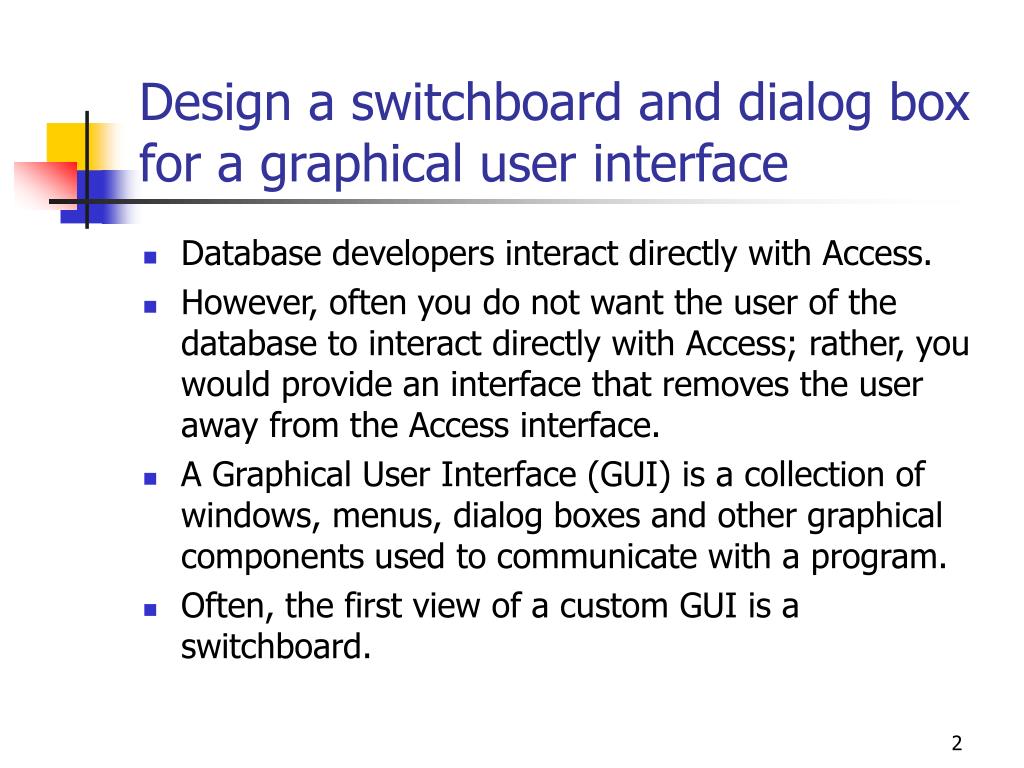 Design a switchboard and dialog box for a graphical user interface

- Database developers interact directly with Access.
- However, often you do not want the user of the database to interact directly with Access; rather, you would provide an interface that removes the user away from the Access interface.
- A Graphical User Interface (GUI) is a collection of windows, menus, dialog boxes and other graphical components used to communicate with a program.
- Often, the first view of a custom GUI is a switchboard.

2